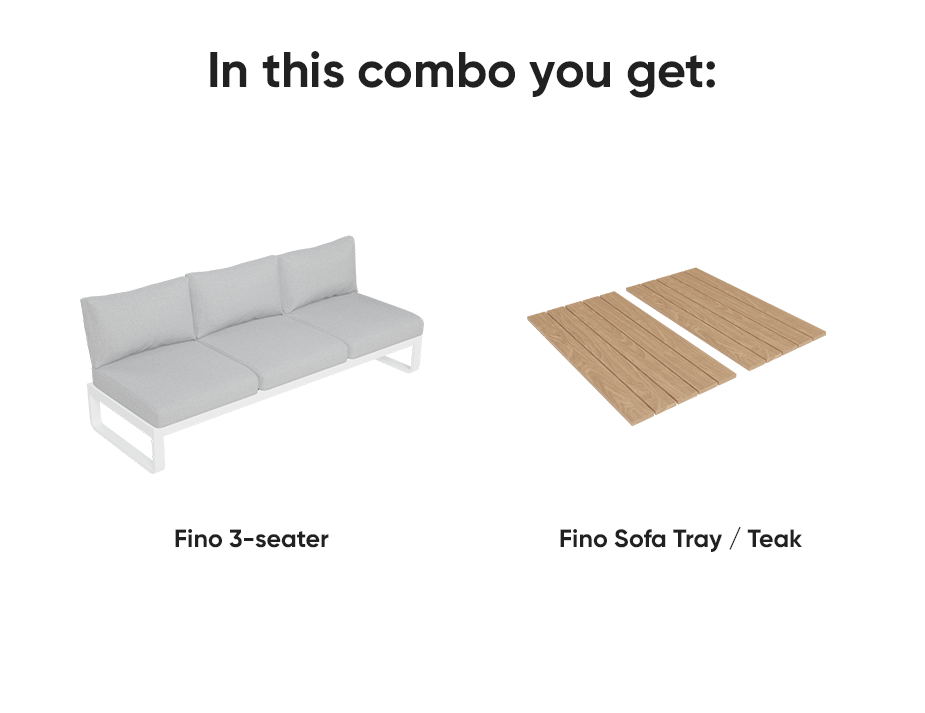 In this combo you get:

Fino 3-seater

Fino Sofa Tray / Teak